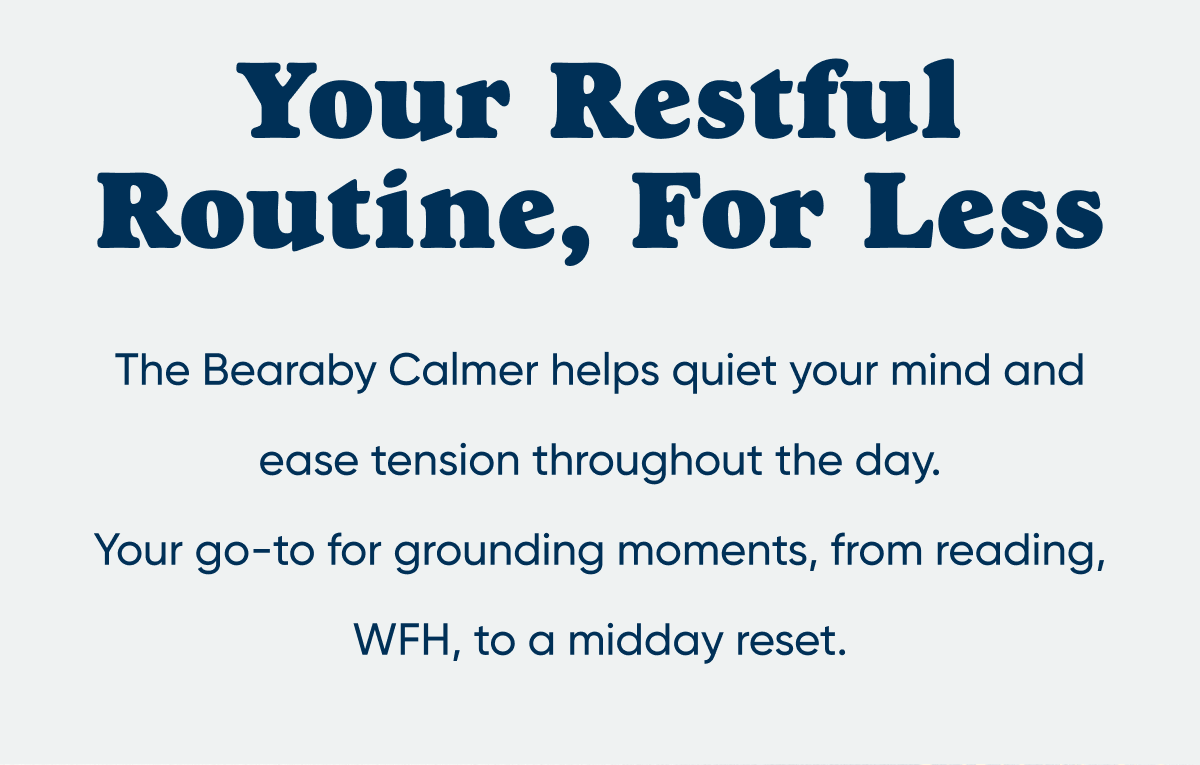 Your Restful Routine, For Less

The Bearaby Calmer helps quiet your mind and ease tension throughout the day.
Your go-to for grounding moments, from reading, WFH, to a midday reset.